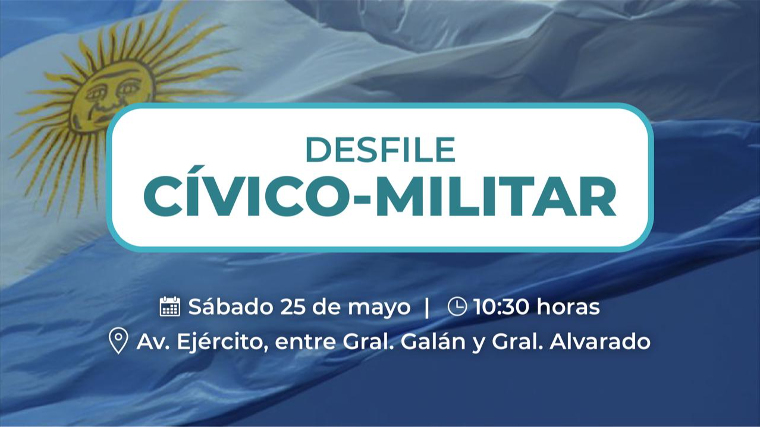 DESFILE
CÍVICO-MILITAR

Sábado 25 de mayo | 10:30 horas
Av. Ejército, entre Gral. Galán y Gral. Alvarado